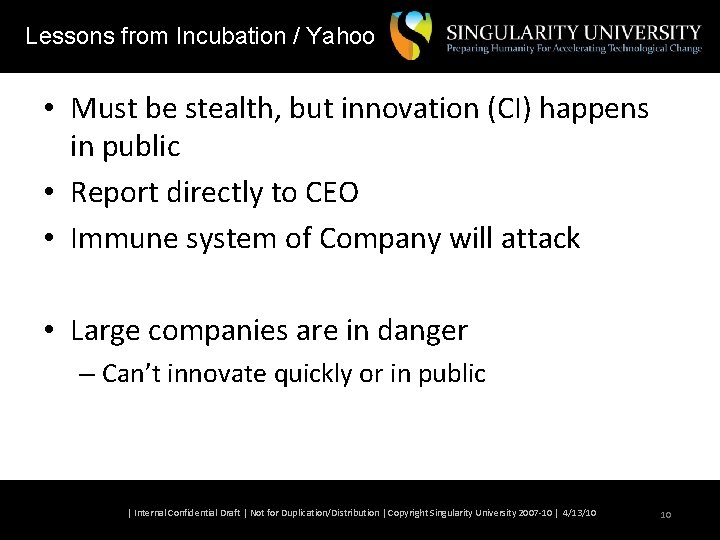 Lessons from Incubation / Yahoo

SINGULARITY UNIVERSITY
Preparing Humanity For Accelerating Technological Change

• Must be stealth, but innovation (CI) happens in public
• Report directly to CEO
• Immune system of Company will attack

• Large companies are in danger
– Can't innovate quickly or in public

| Internal Confidential Draft | Not for Duplication/Distribution | Copyright Singularity University 2007-10 | 4/13/10

10